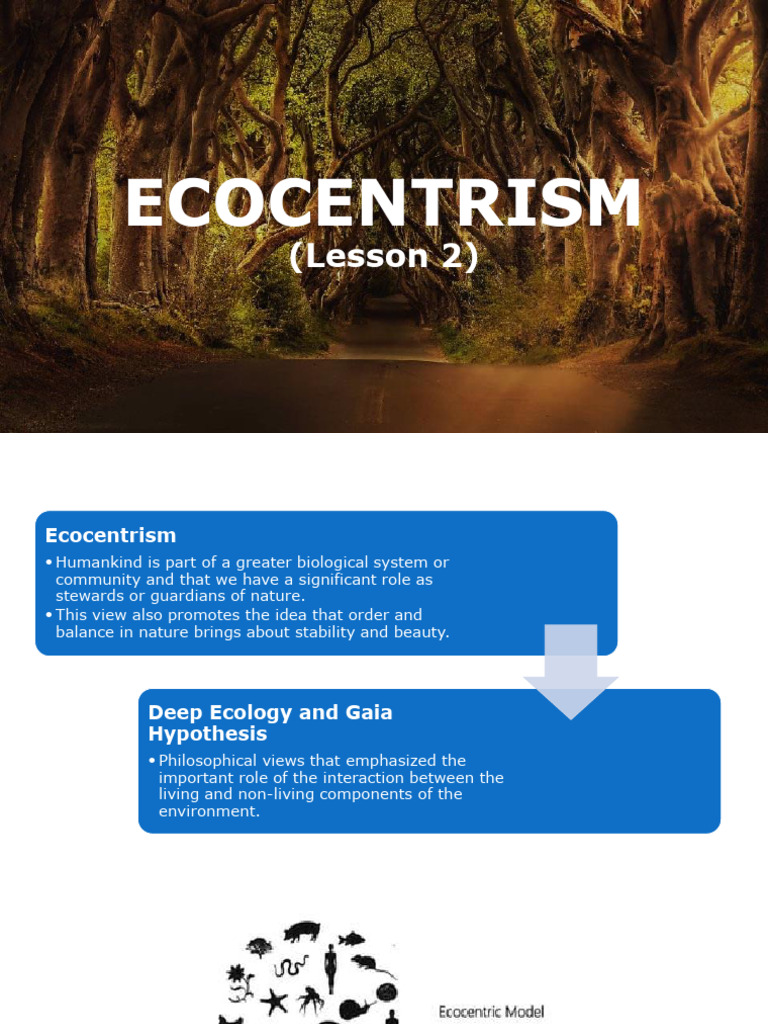 ECOCENTRISM
(Lesson 2)

Ecocentrism
• Humankind is part of a greater biological system or community and that we have a significant role as stewards or guardians of nature.
• This view also promotes the idea that order and balance in nature brings about stability and beauty.

Deep Ecology and Gaia Hypothesis
• Philosophical views that emphasized the important role of the interaction between the living and non-living components of the environment.

Ecocentric Model